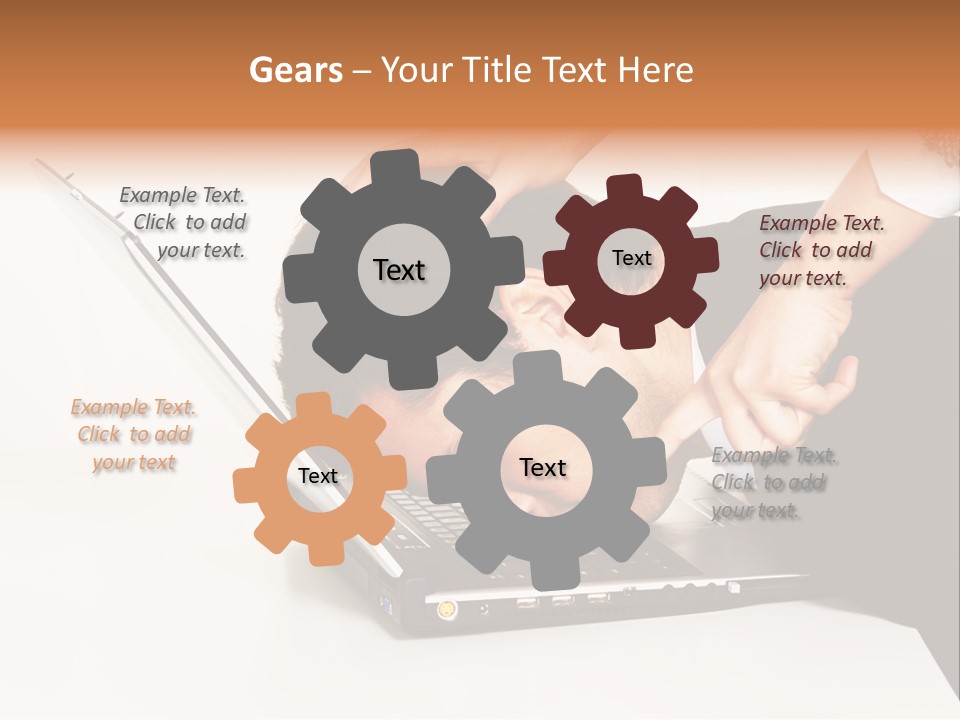 Gears – Your Title Text Here

Example Text. Click to add your text.

Text

Text

Example Text. Click to add your text.

Example Text. Click to add your text

Text

Text

Example Text. Click to add your text.